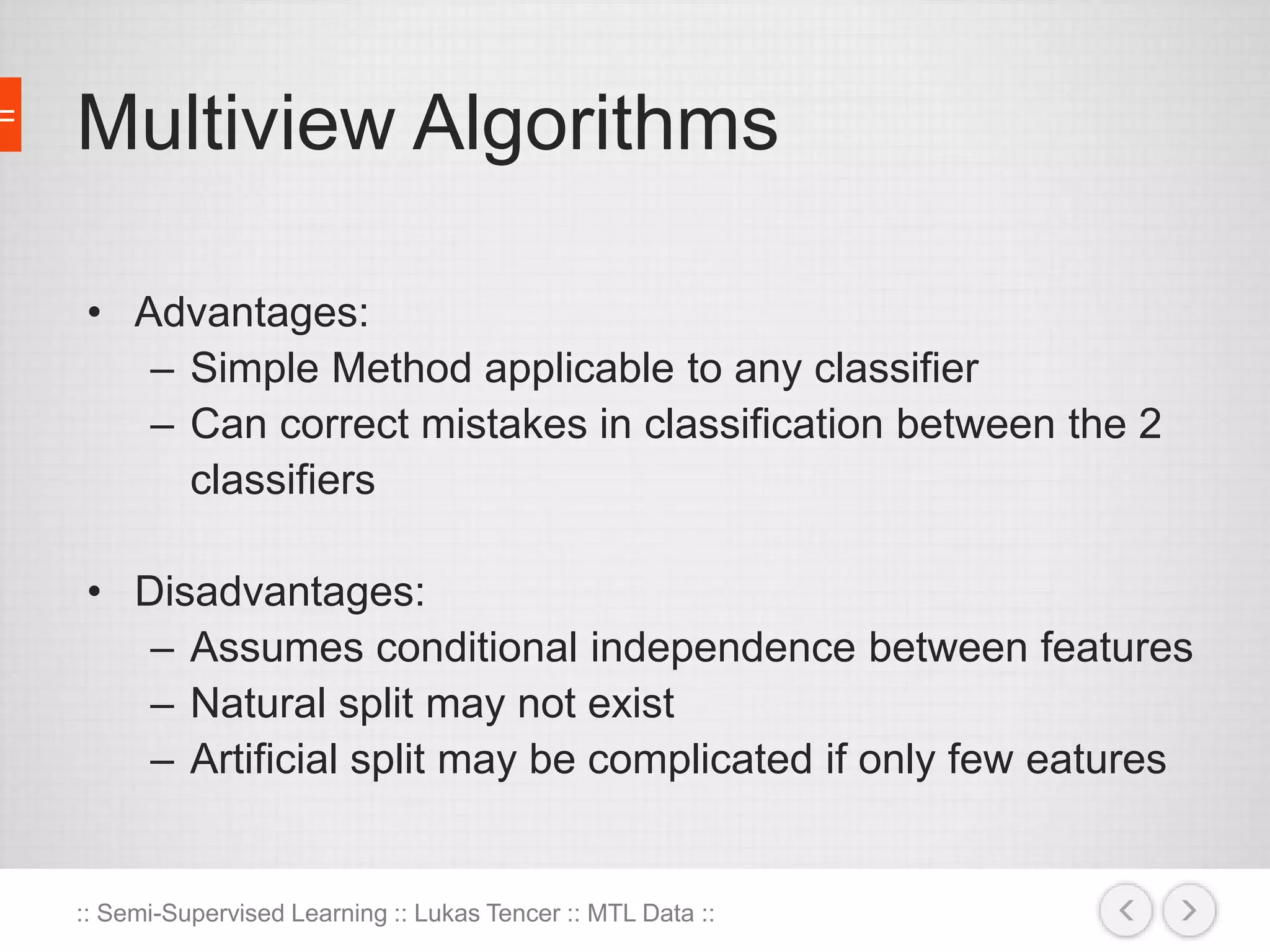 Multiview Algorithms

• Advantages:
– Simple Method applicable to any classifier
– Can correct mistakes in classification between the 2 classifiers

• Disadvantages:
– Assumes conditional independence between features
– Natural split may not exist
– Artificial split may be complicated if only few eatures

:: Semi-Supervised Learning :: Lukas Tencer :: MTL Data ::